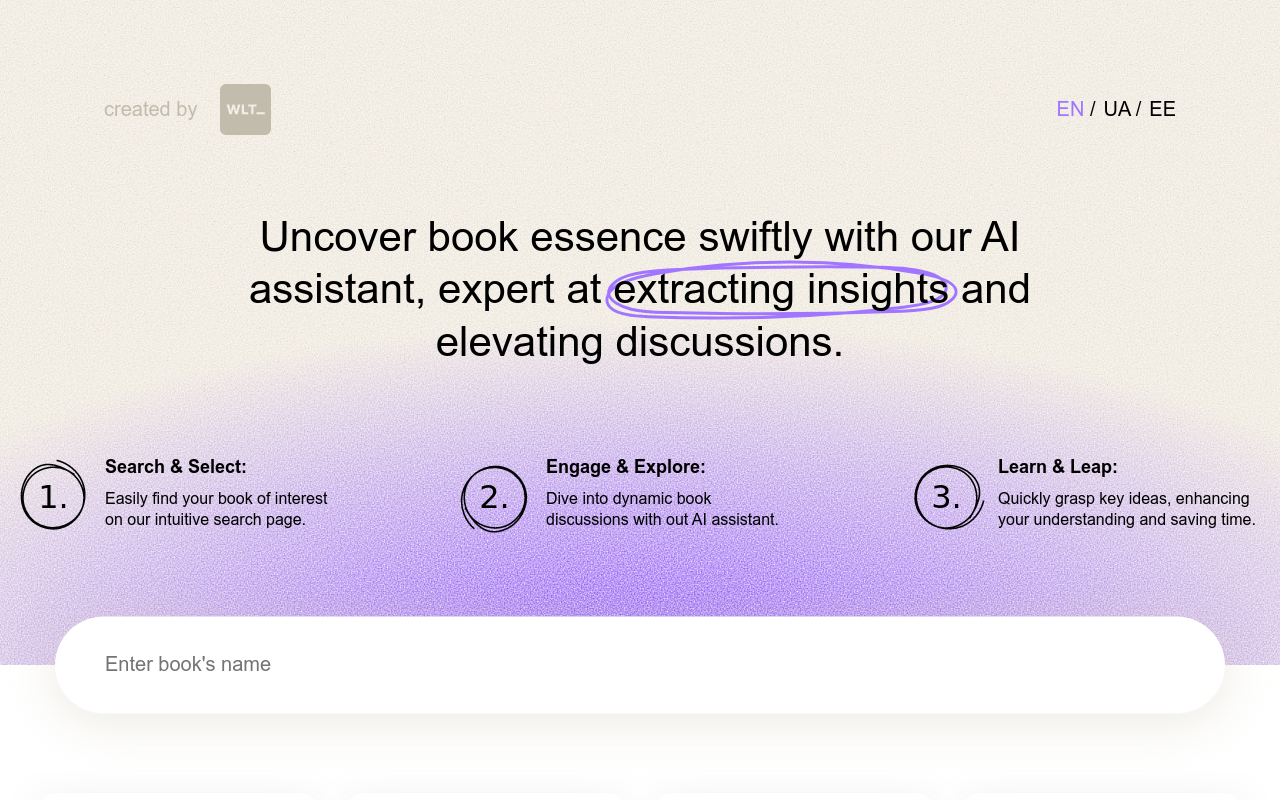 created by WLT_

EN / UA / EE

Uncover book essence swiftly with our AI assistant, expert at extracting insights and elevating discussions.

1.
Search & Select:
Easily find your book of interest on our intuitive search page.

2.
Engage & Explore:
Dive into dynamic book discussions with out AI assistant.

3.
Learn & Leap:
Quickly grasp key ideas, enhancing your understanding and saving time.

Enter book's name